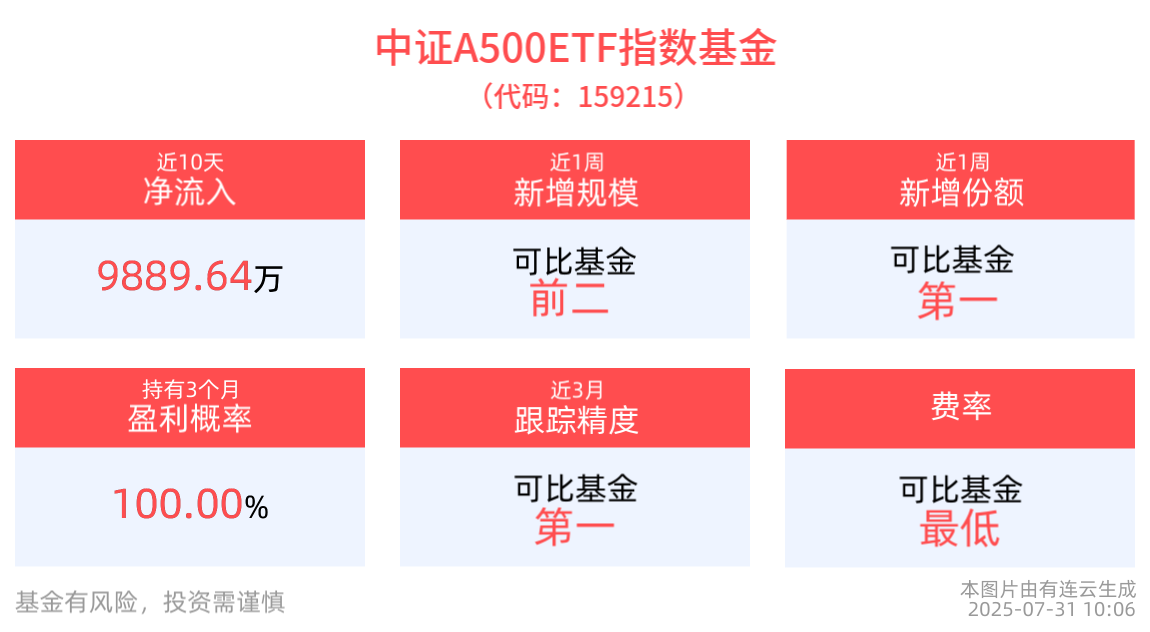 中证A500ETF指数基金
（代码：159215）

近10天
净流入
9889.64万

近1周
新增规模
可比基金
前二

近1周
新增份额
可比基金
第一

持有3个月
盈利概率
100.00%

近3月
跟踪精度
可比基金
第一

费率
可比基金
最低

基金有风险，投资需谨慎

本图片由有连云生成
2025-07-31 10:06